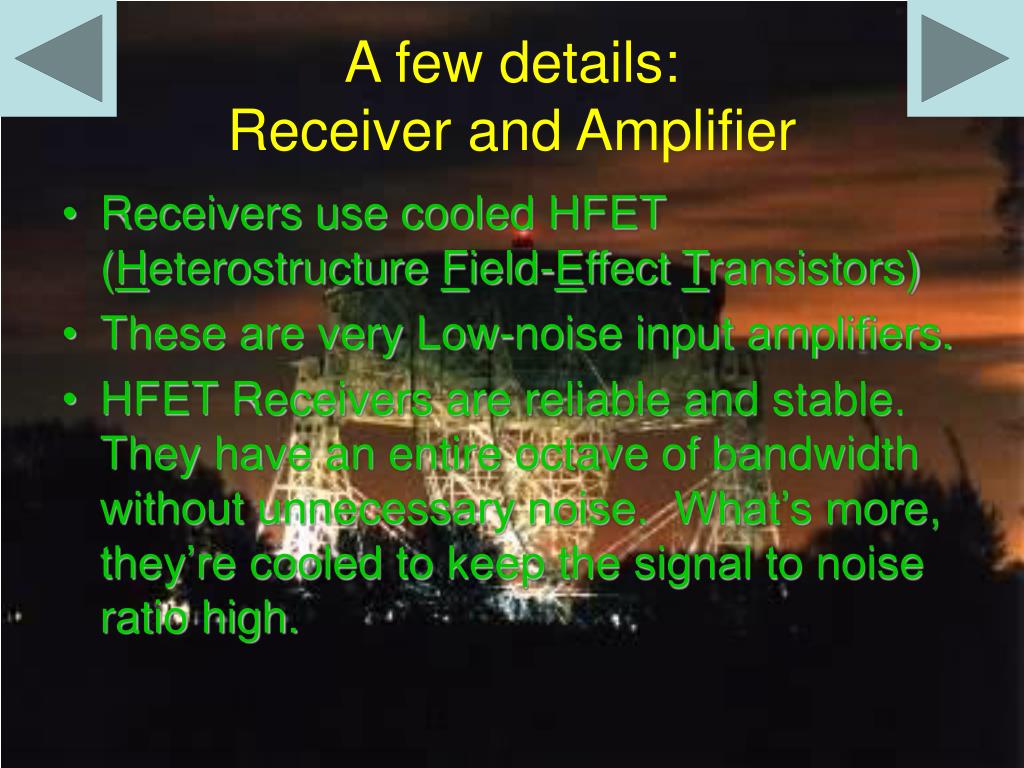 A few details:
Receiver and Amplifier

• Receivers use cooled HFET (Heterostructure Field-Effect Transistors)
• These are very Low-noise input amplifiers.
• HFET Receivers are reliable and stable. They have an entire octave of bandwidth without unnecessary noise. What's more, they're cooled to keep the signal to noise ratio high.